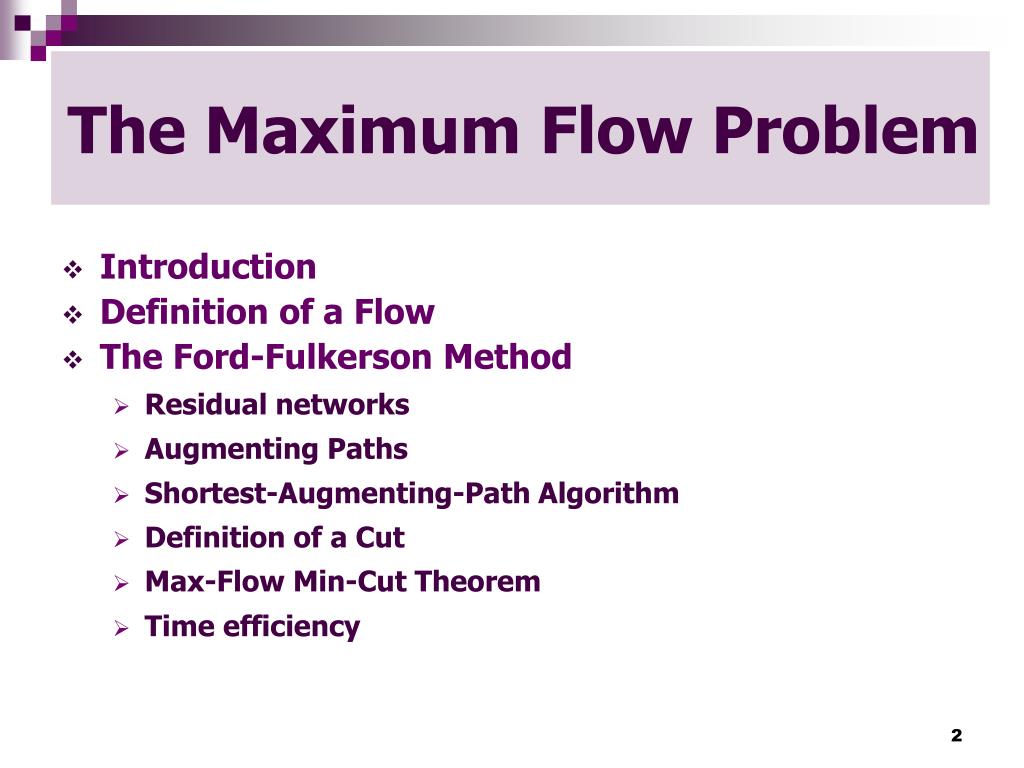 The Maximum Flow Problem

❖ Introduction
❖ Definition of a Flow
❖ The Ford-Fulkerson Method
➢ Residual networks
➢ Augmenting Paths
➢ Shortest-Augmenting-Path Algorithm
➢ Definition of a Cut
➢ Max-Flow Min-Cut Theorem
➢ Time efficiency

2